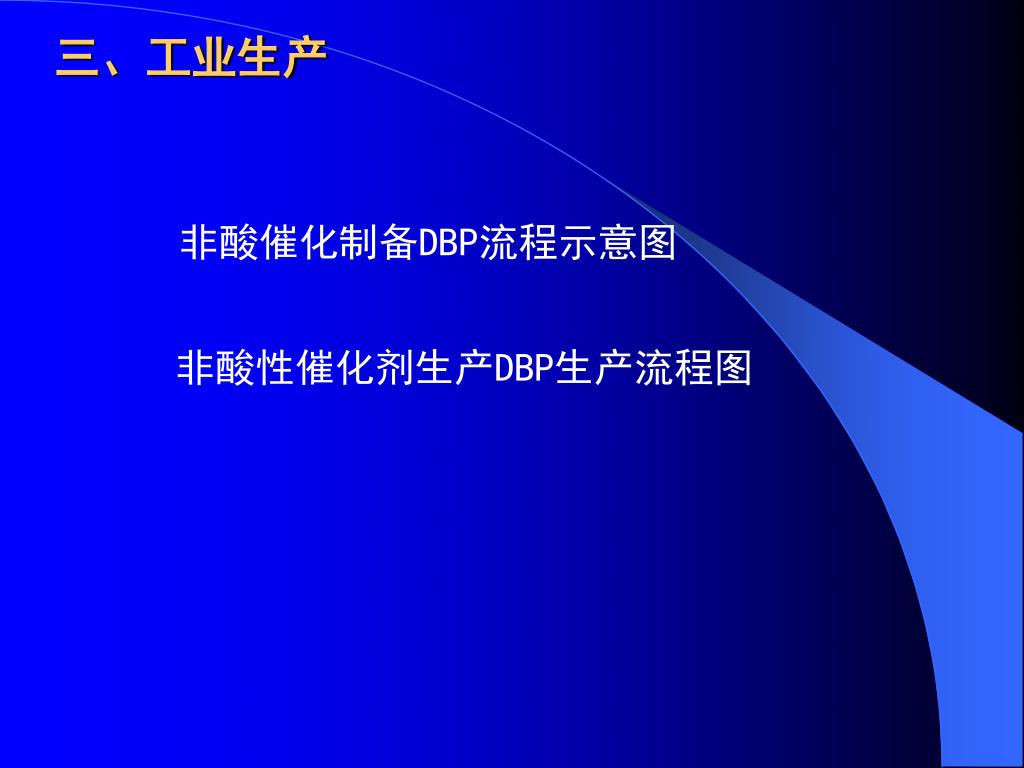 三、工业生产

非酸催化制备DBP流程示意图

非酸性催化剂生产DBP生产流程图